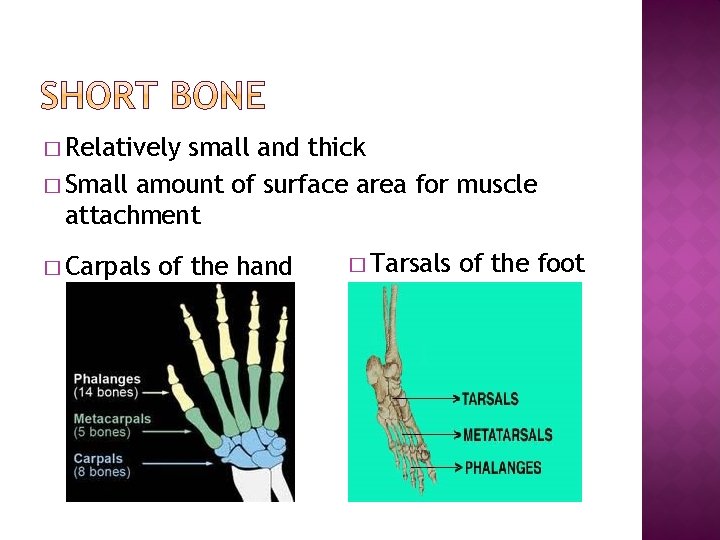 SHORT BONE

□ Relatively small and thick

□ Small amount of surface area for muscle attachment

□ Carpals of the hand

Phalanges
(14 bones)

Metacarpals
(5 bones)

Carpals
(8 bones)

□ Tarsals of the foot

TARSALS

METATARSALS

PHALANGES